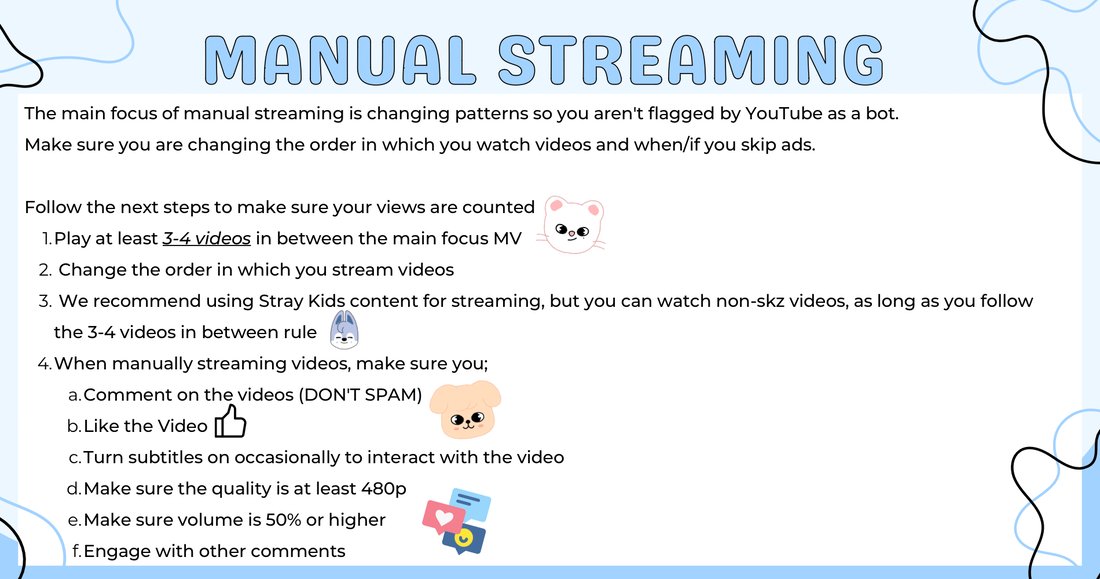 MANUAL STREAMING

The main focus of manual streaming is changing patterns so you aren't flagged by YouTube as a bot. Make sure you are changing the order in which you watch videos and when/if you skip ads.

Follow the next steps to make sure your views are counted

1. Play at least 3-4 videos in between the main focus MV
2. Change the order in which you stream videos
3. We recommend using Stray Kids content for streaming, but you can watch non-skz videos, as long as you follow the 3-4 videos in between rule
4. When manually streaming videos, make sure you;
   a. Comment on the videos (DON'T SPAM)
   b. Like the Video
   c. Turn subtitles on occasionally to interact with the video
   d. Make sure the quality is at least 480p
   e. Make sure volume is 50% or higher
   f. Engage with other comments